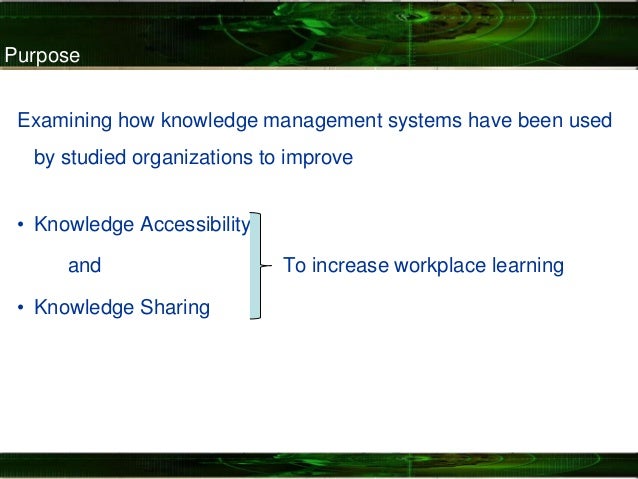 Purpose

Examining how knowledge management systems have been used by studied organizations to improve

• Knowledge Accessibility

and

• Knowledge Sharing

To increase workplace learning